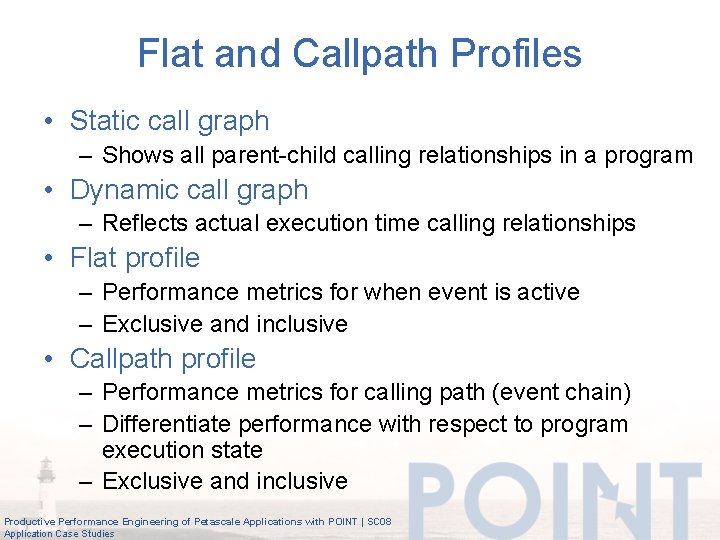 Flat and Callpath Profiles

• Static call graph
– Shows all parent-child calling relationships in a program
• Dynamic call graph
– Reflects actual execution time calling relationships
• Flat profile
– Performance metrics for when event is active
– Exclusive and inclusive
• Callpath profile
– Performance metrics for calling path (event chain)
– Differentiate performance with respect to program execution state
– Exclusive and inclusive

POINT

Productive Performance Engineering of Petascale Applications with POINT | SC08
Application Case Studies